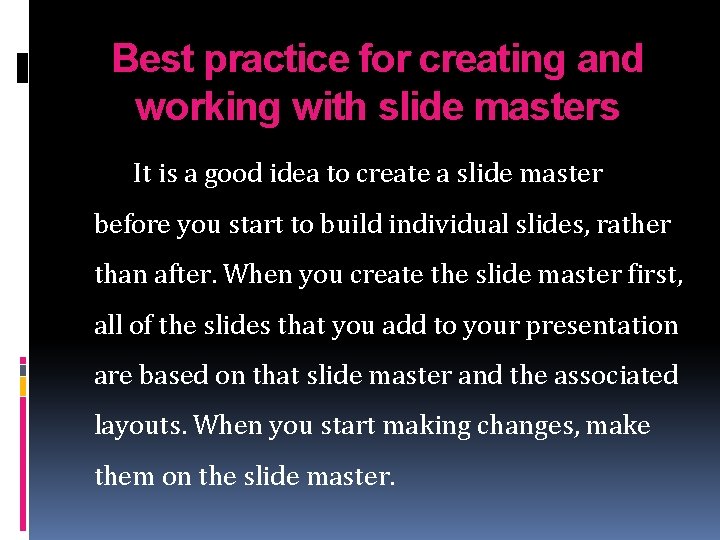 Best practice for creating and working with slide masters

It is a good idea to create a slide master before you start to build individual slides, rather than after. When you create the slide master first, all of the slides that you add to your presentation are based on that slide master and the associated layouts. When you start making changes, make them on the slide master.